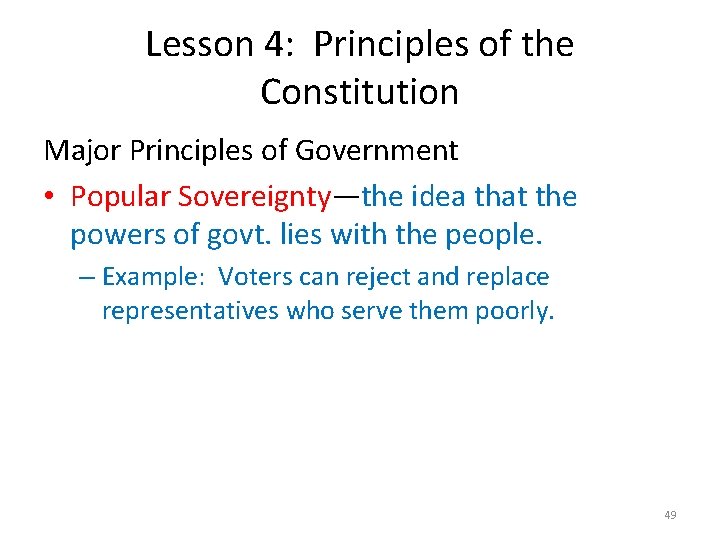 Lesson 4: Principles of the Constitution

Major Principles of Government

• Popular Sovereignty—the idea that the powers of govt. lies with the people.

– Example: Voters can reject and replace representatives who serve them poorly.

49